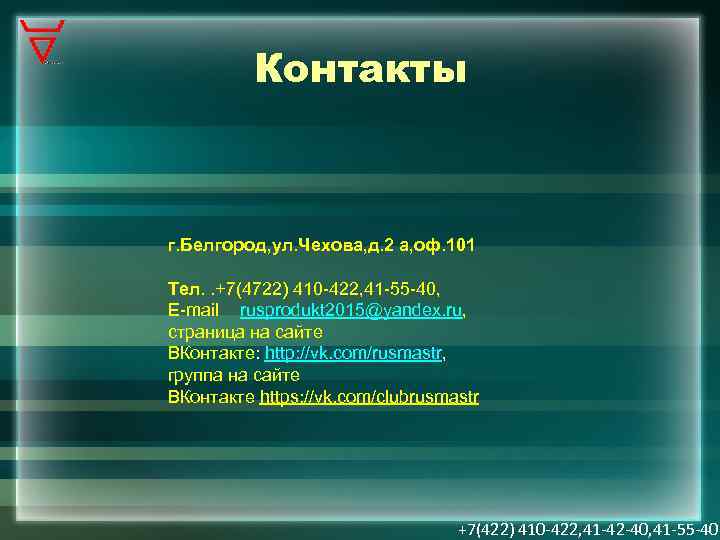 Контакты

г.Белгород,ул.Чехова,д.2 а,оф.101

Тел. .+7(4722) 410-422,41-55-40,
E-mail rusprodukt2015@yandex.ru,
страница на сайте
ВКонтакте: http://vk.com/rusmastr,
группа на сайте
ВКонтакте https://vk.com/clubrusmastr

+7(422) 410-422,41-42-40,41-55-40